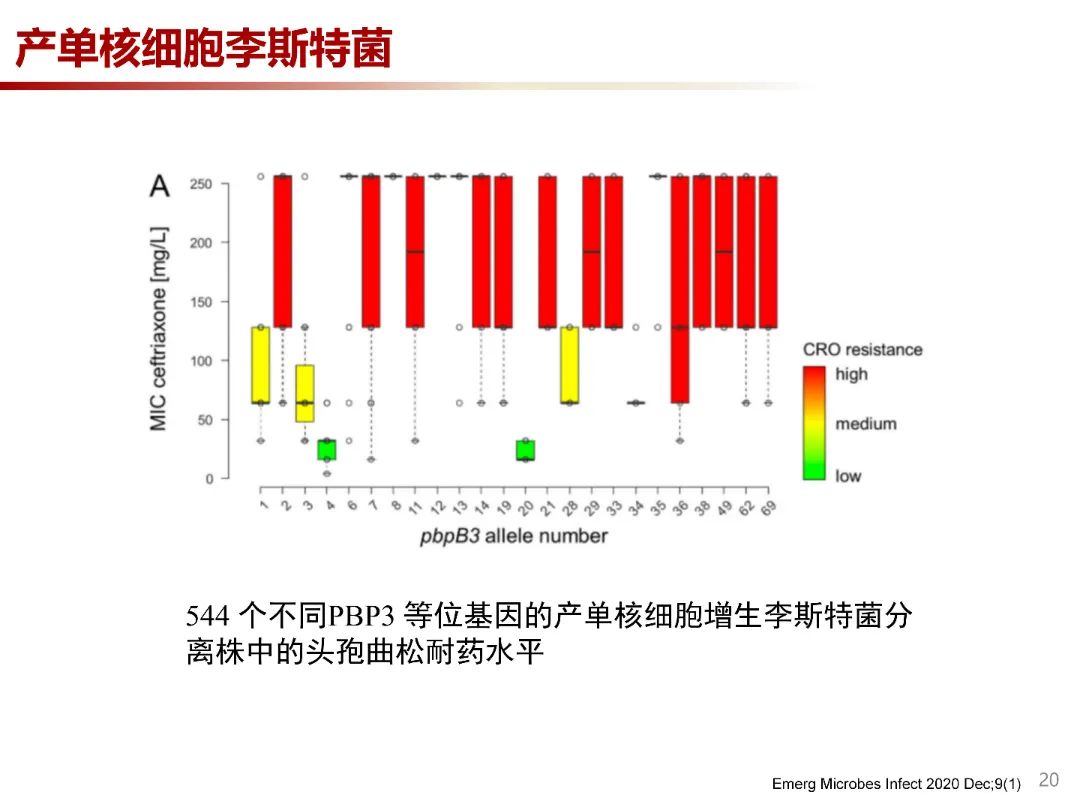 产单核细胞李斯特菌

A

MIC ceftriaxone [mg/L]

250
200
150
100
50
0

1 2 3 4 6 7 8 11 12 13 14 19 20 21 28 29 33 34 35 36 38 49 62 69

pbpB3 allele number

CRO resistance
high
medium
low

544 个不同PBP3 等位基因的产单核细胞增生李斯特菌分离株中的头孢曲松耐药水平

Emerg Microbes Infect 2020 Dec;9(1) 20